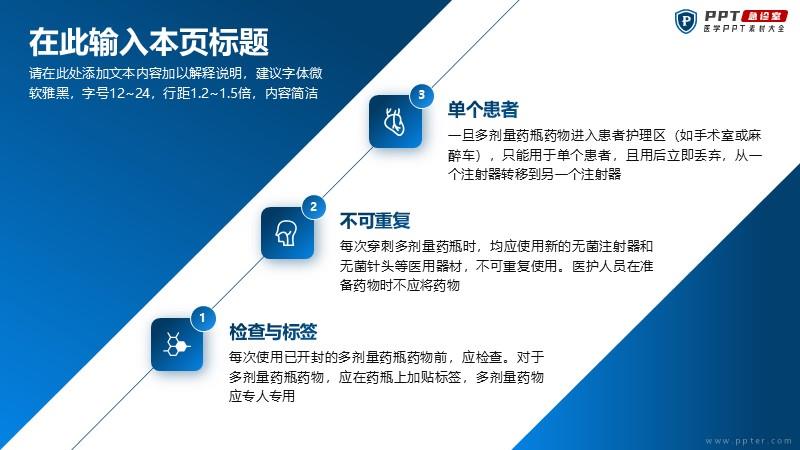 在此输入本页标题

请在此处添加文本内容加以解释说明，建议字体微软雅黑，字号12~24，行距1.2~1.5倍，内容简洁

PPT 急诊室
医学PPT素材大全

3
单个患者
一旦多剂量药瓶药物进入患者护理区（如手术室或麻醉车），只能用于单个患者，且用后立即丢弃，从一个注射器转移到另一个注射器

2
不可重复
每次穿刺多剂量药瓶时，均应使用新的无菌注射器和无菌针头等医用器材，不可重复使用。医护人员在准备药物时不应将药物

1
检查与标签
每次使用已开封的多剂量药瓶药物前，应检查。对于多剂量药瓶药物，应在药瓶上加贴标签，多剂量药物应专人专用

www.ppter.com